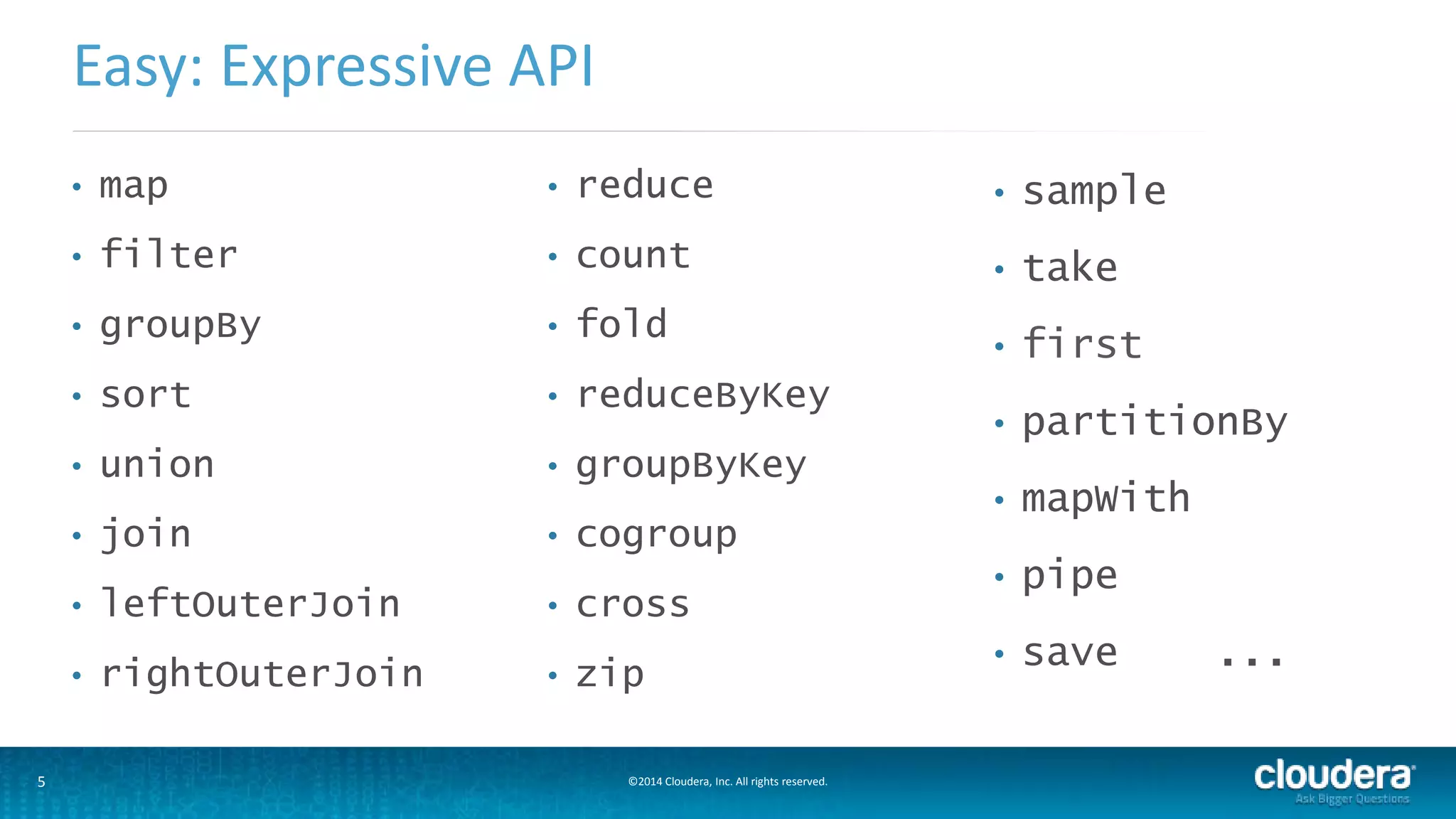 Easy: Expressive API

• map
• filter
• groupBy
• sort
• union
• join
• leftOuterJoin
• rightOuterJoin

• reduce
• count
• fold
• reduceByKey
• groupByKey
• cogroup
• cross
• zip

• sample
• take
• first
• partitionBy
• mapWith
• pipe
• save ...

5

©2014 Cloudera, Inc. All rights reserved.

cloudera
Ask Bigger Questions